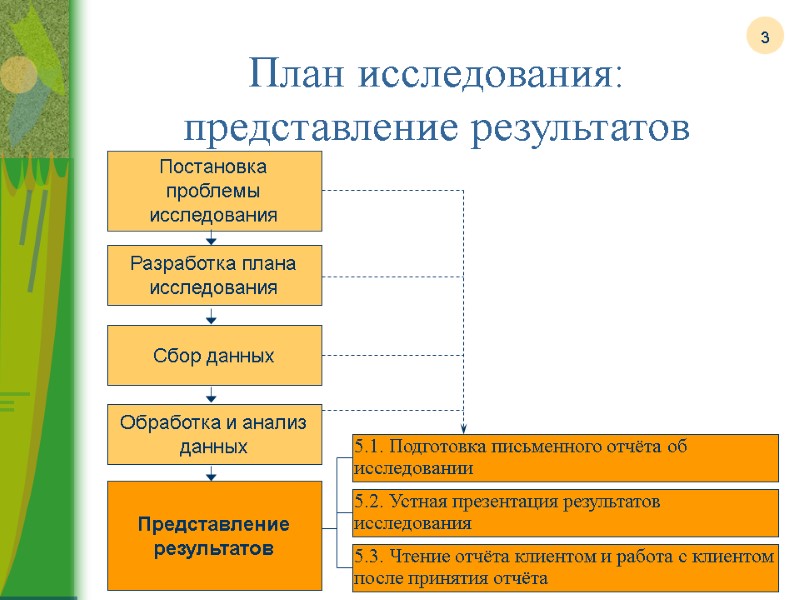 3

План исследования: представление результатов

Постановка проблемы исследования

Разработка плана исследования

Сбор данных

Обработка и анализ данных

Представление результатов

5.1. Подготовка письменного отчёта об исследовании

5.2. Устная презентация результатов исследования

5.3. Чтение отчёта клиентом и работа с клиентом после принятия отчёта